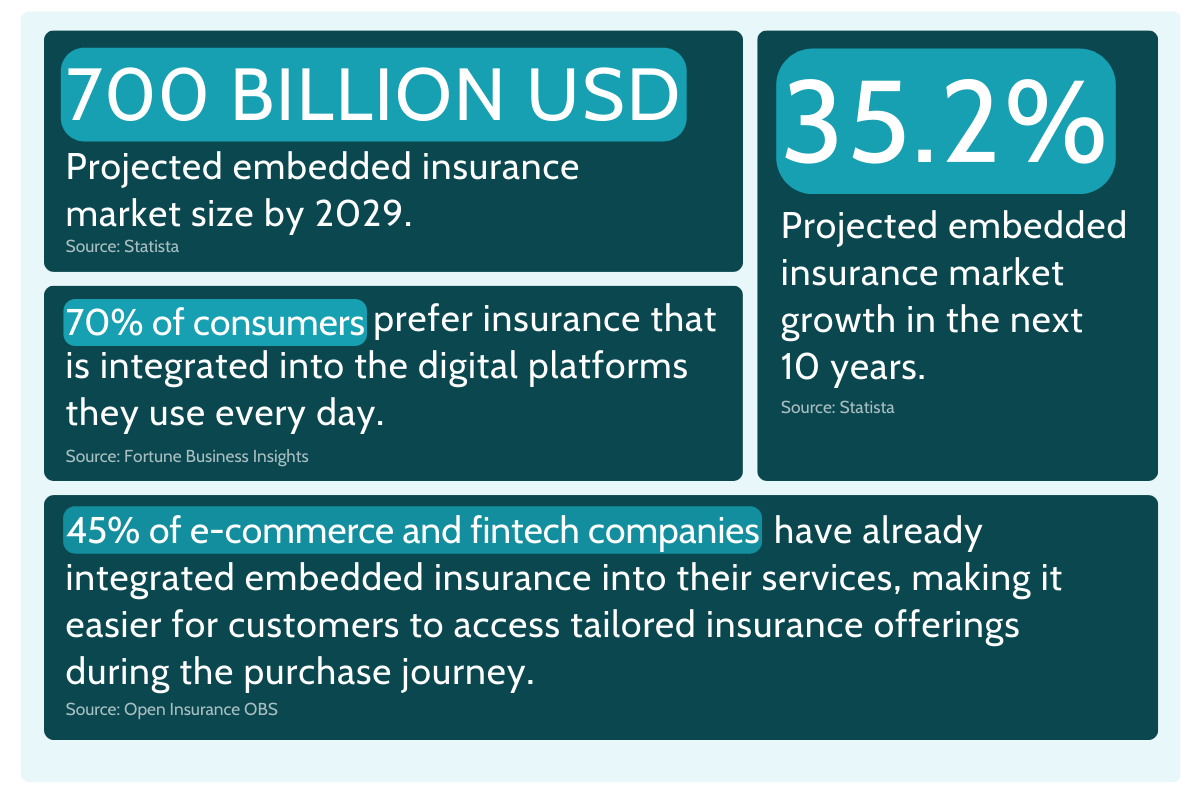 700 BILLION USD

Projected embedded insurance market size by 2029.

Source: Statista

70% of consumers prefer insurance that is integrated into the digital platforms they use every day.

Source: Fortune Business Insights

35.2%

Projected embedded insurance market growth in the next 10 years.

Source: Statista

45% of e-commerce and fintech companies have already integrated embedded insurance into their services, making it easier for customers to access tailored insurance offerings during the purchase journey.

Source: Open Insurance OBS